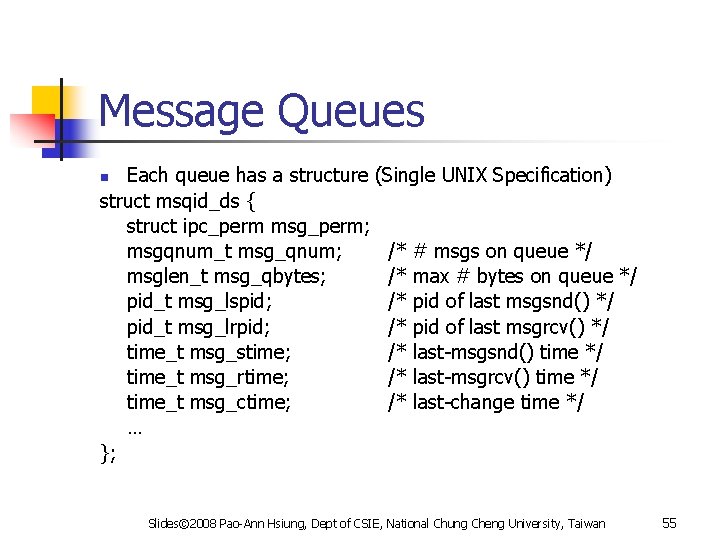 Message Queues

Each queue has a structure (Single UNIX Specification)

struct msqid_ds {
struct ipc_perm msg_perm;
msgqnum_t msg_qnum; /* # msgs on queue */
msglen_t msg_qbytes; /* max # bytes on queue */
pid_t msg_lspid; /* pid of last msgsnd() */
pid_t msg_lrpid; /* pid of last msgrcv() */
time_t msg_stime; /* last-msgsnd() time */
time_t msg_rtime; /* last-msgrcv() time */
time_t msg_ctime; /* last-change time */
…
};

Slides©2008 Pao-Ann Hsiung, Dept of CSIE, National Chung Cheng University, Taiwan

55